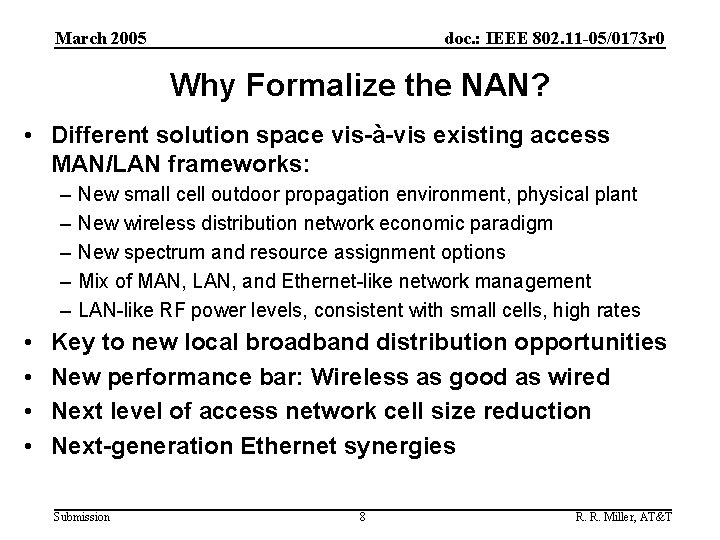 March 2005 doc.: IEEE 802.11-05/0173r0

Why Formalize the NAN?

• Different solution space vis-à-vis existing access MAN/LAN frameworks:
– New small cell outdoor propagation environment, physical plant
– New wireless distribution network economic paradigm
– New spectrum and resource assignment options
– Mix of MAN, LAN, and Ethernet-like network management
– LAN-like RF power levels, consistent with small cells, high rates
• Key to new local broadband distribution opportunities
• New performance bar: Wireless as good as wired
• Next level of access network cell size reduction
• Next-generation Ethernet synergies

Submission 8 R. R. Miller, AT&T